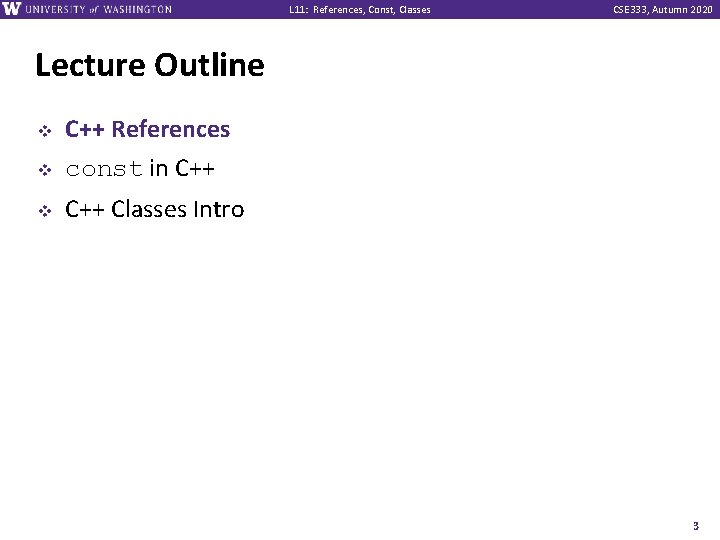 W UNIVERSITY of WASHINGTON L11: References, Const, Classes CSE333, Autumn 2020

Lecture Outline

❖ C++ References
❖ const in C++
❖ C++ Classes Intro

3